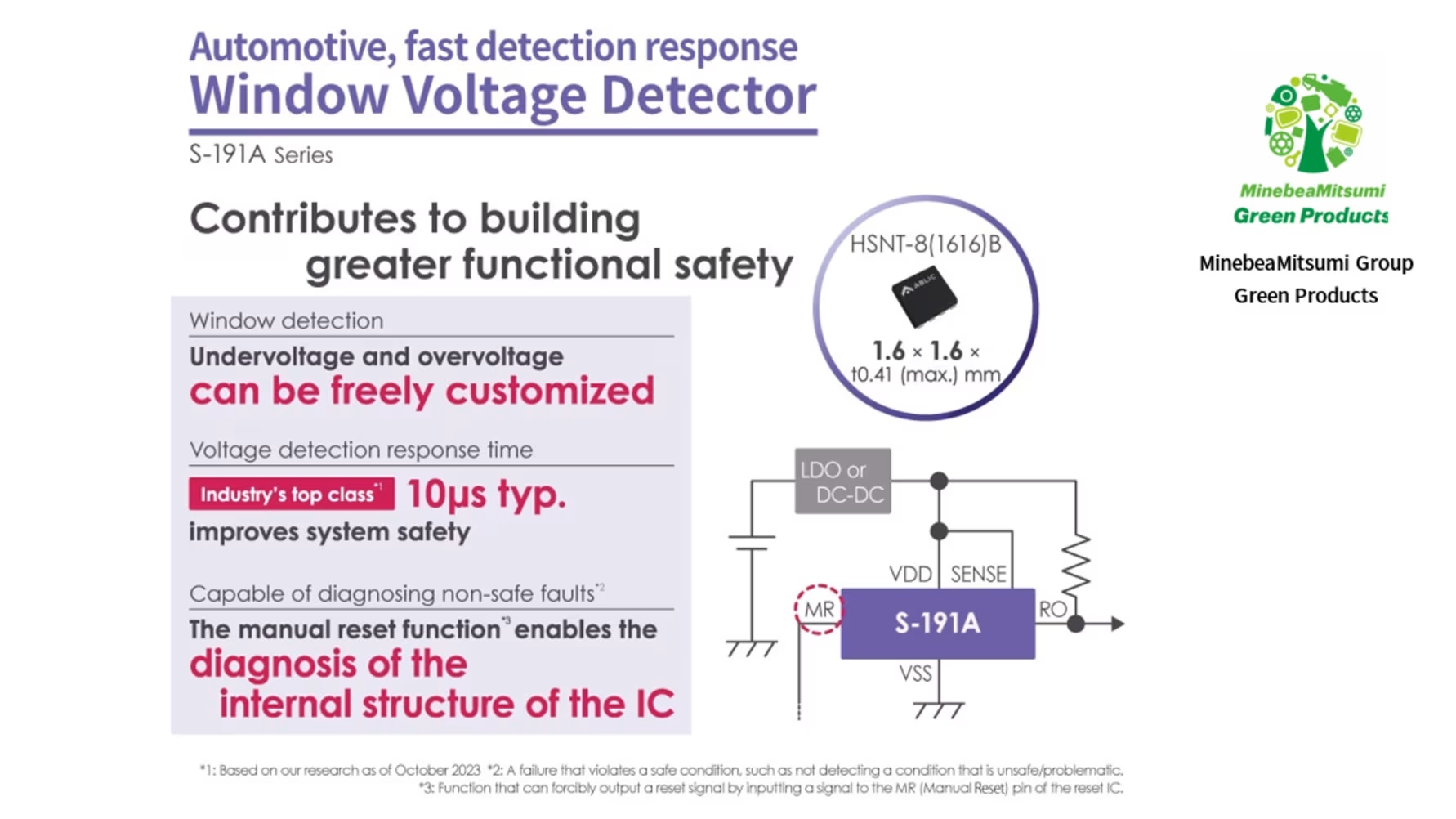 Automotive, fast detection response
Window Voltage Detector

S-191A Series

Contributes to building greater functional safety

Window detection

Undervoltage and overvoltage can be freely customized

Voltage detection response time

Industry's top class*1 10μs typ.

improves system safety

Capable of diagnosing non-safe faults*2

The manual reset function*3 enables the diagnosis of the internal structure of the IC

HSNT-8(1616)B

ABLIC

1.6 × 1.6 × t0.41 (max.) mm

LDO or DC-DC

VDD SENSE

MR

S-191A

RO

VSS

MinebeaMitsumi Green Products

MinebeaMitsumi Group Green Products

*1: Based on our research as of October 2023 *2: A failure that violates a safe condition, such as not detecting a condition that is unsafe/problematic.
*3: Function that can forcibly output a reset signal by inputting a signal to the MR (Manual Reset) pin of the reset IC.